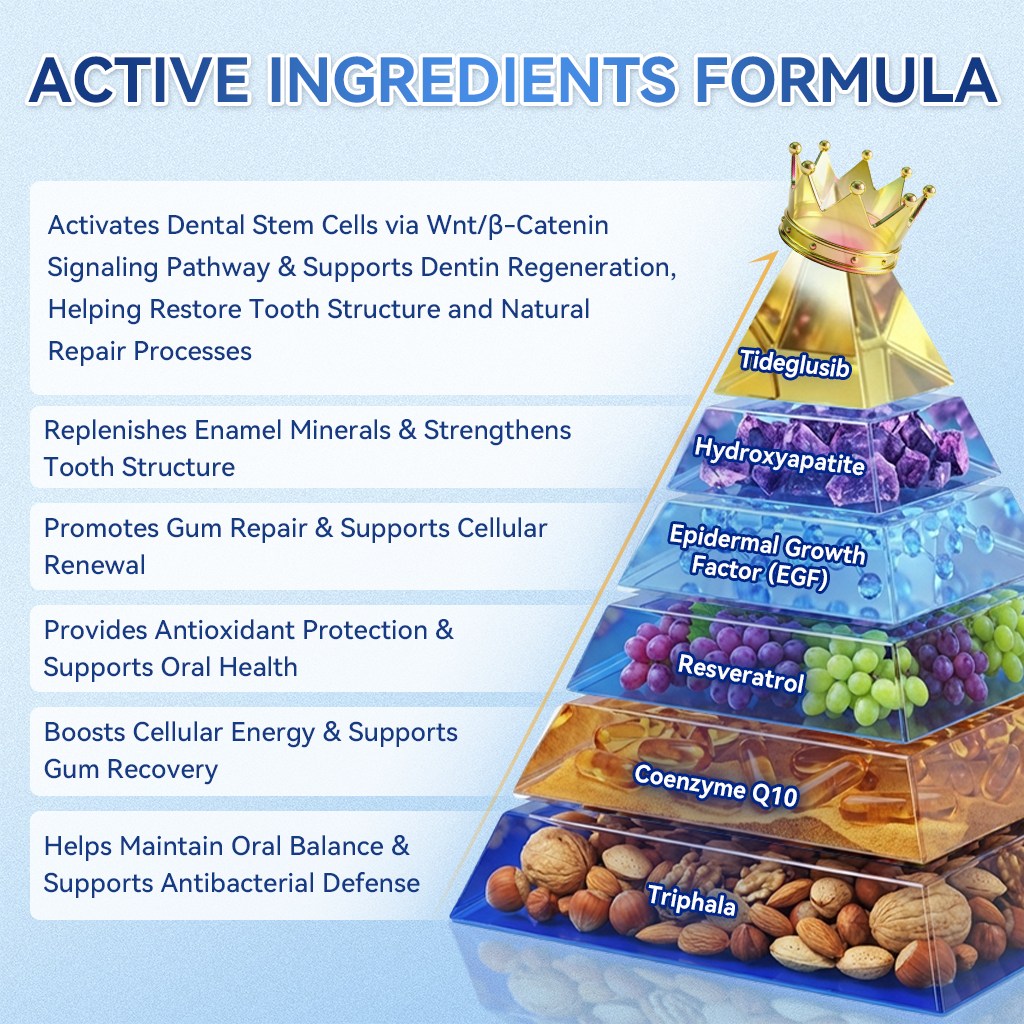 ACTIVE INGREDIENTS FORMULA

Activates Dental Stem Cells via Wnt/β-Catenin Signaling Pathway & Supports Dentin Regeneration, Helping Restore Tooth Structure and Natural Repair Processes

Replenishes Enamel Minerals & Strengthens Tooth Structure

Promotes Gum Repair & Supports Cellular Renewal

Provides Antioxidant Protection & Supports Oral Health

Boosts Cellular Energy & Supports Gum Recovery

Helps Maintain Oral Balance & Supports Antibacterial Defense

Tideglusib

Hydroxyapatite

Epidermal Growth Factor (EGF)

Resveratrol

Coenzyme Q10

Triphala